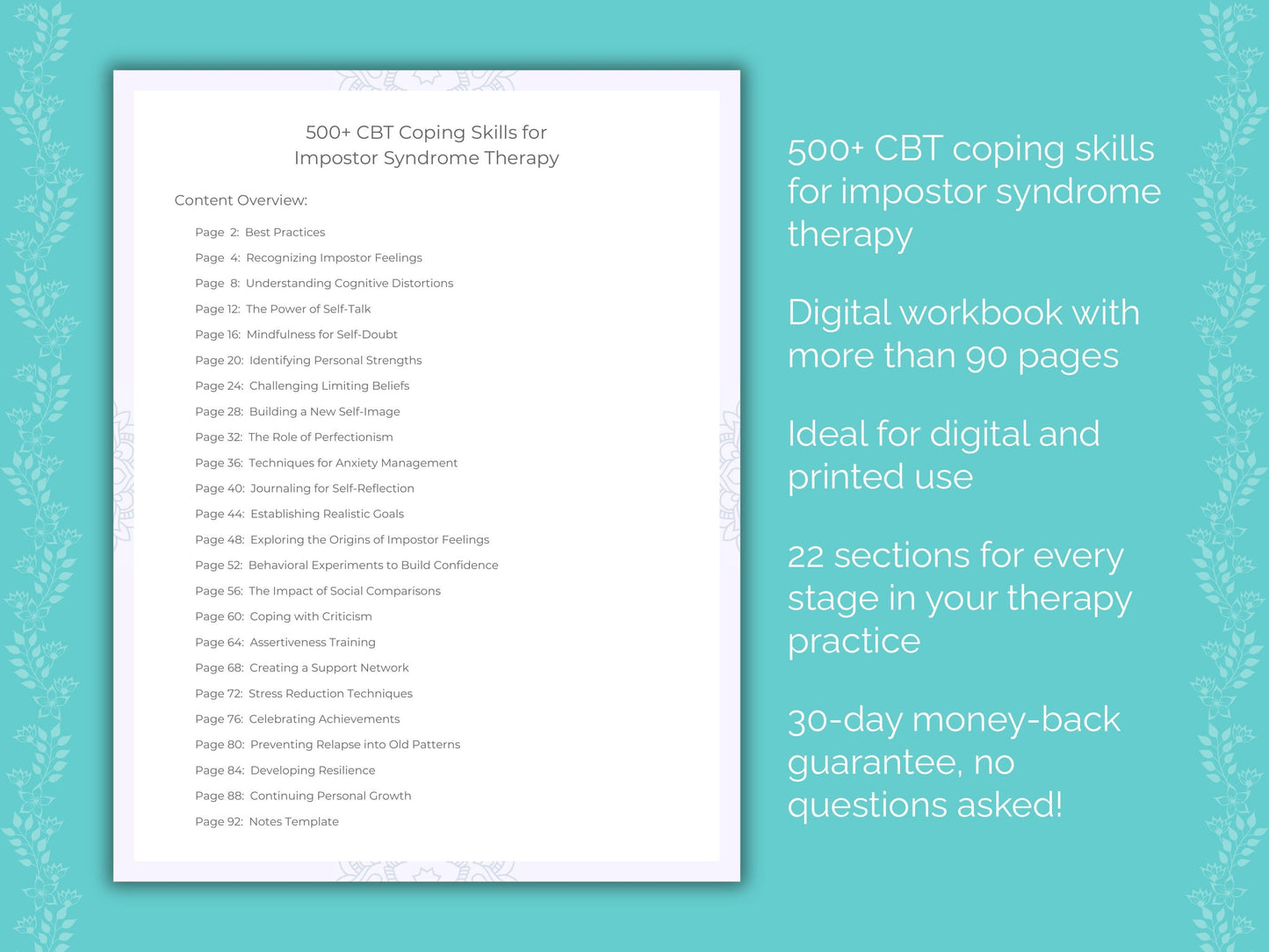 500+ CBT Coping Skills for Impostor Syndrome Therapy

Content Overview:

Page 2: Best Practices
Page 4: Recognizing Impostor Feelings
Page 8: Understanding Cognitive Distortions
Page 12: The Power of Self-Talk
Page 16: Mindfulness for Self-Doubt
Page 20: Identifying Personal Strengths
Page 24: Challenging Limiting Beliefs
Page 28: Building a New Self-Image
Page 32: The Role of Perfectionism
Page 36: Techniques for Anxiety Management
Page 40: Journaling for Self-Reflection
Page 44: Establishing Realistic Goals
Page 48: Exploring the Origins of Impostor Feelings
Page 52: Behavioral Experiments to Build Confidence
Page 56: The Impact of Social Comparisons
Page 60: Coping with Criticism
Page 64: Assertiveness Training
Page 68: Creating a Support Network
Page 72: Stress Reduction Techniques
Page 76: Celebrating Achievements
Page 80: Preventing Relapse into Old Patterns
Page 84: Developing Resilience
Page 88: Continuing Personal Growth
Page 92: Notes Template

500+ CBT coping skills for impostor syndrome therapy

Digital workbook with more than 90 pages

Ideal for digital and printed use

22 sections for every stage in your therapy practice

30-day money-back guarantee, no questions asked!